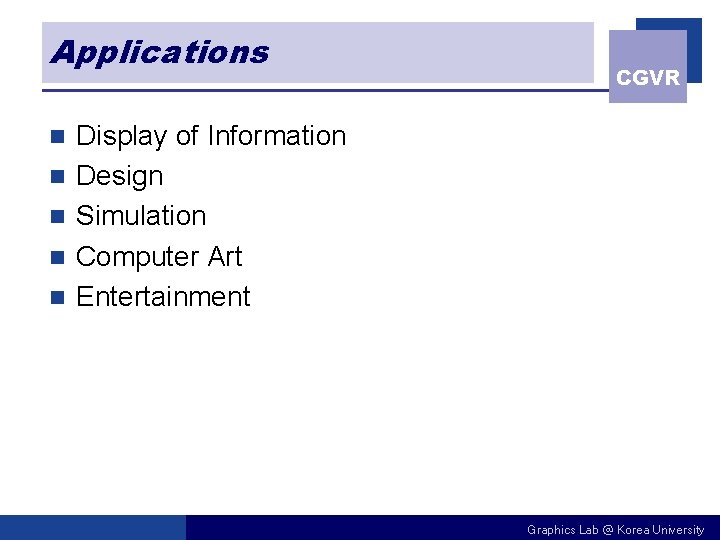 Applications

CGVR

- Display of Information
- Design
- Simulation
- Computer Art
- Entertainment

Graphics Lab @ Korea University